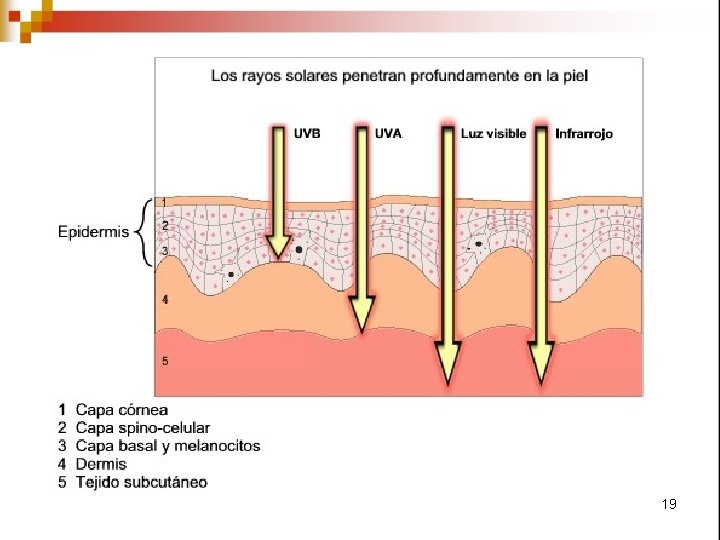 Los rayos solares penetran profundamente en la piel

UVB

UVA

Luz visible

Infrarrojo

Epidermis

1

2

3

4

5

1 Capa córnea
2 Capa spino-celular
3 Capa basal y melanocitos
4 Dermis
5 Tejido subcutáneo

19